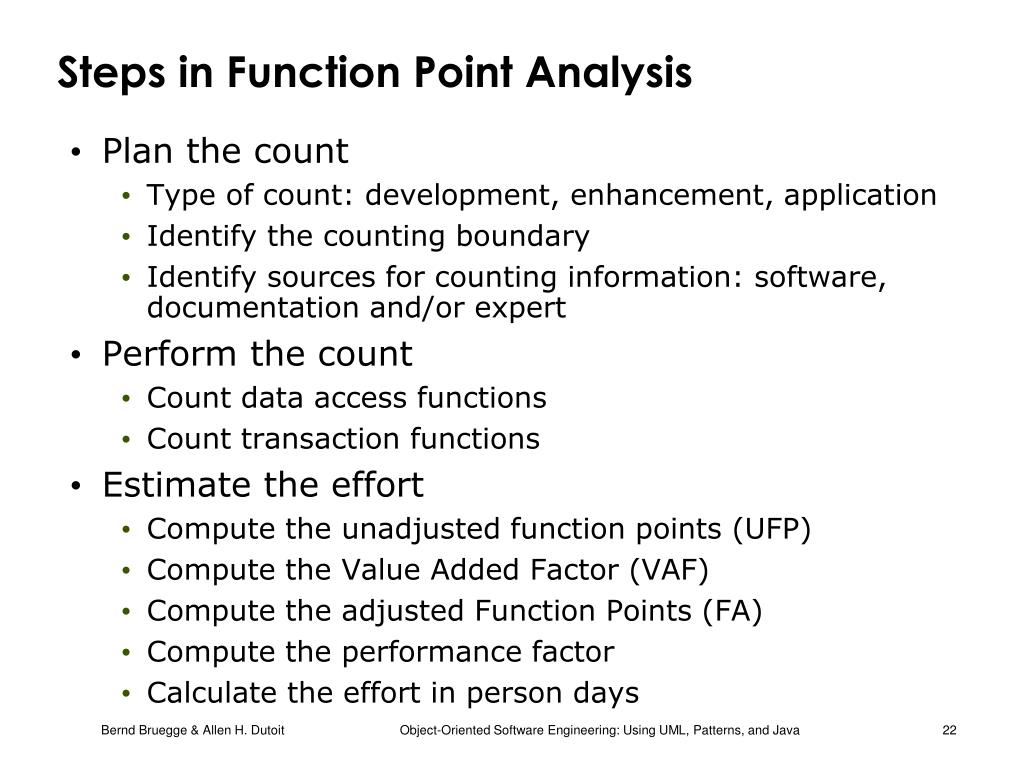 Steps in Function Point Analysis

• Plan the count
  • Type of count: development, enhancement, application
  • Identify the counting boundary
  • Identify sources for counting information: software, documentation and/or expert
• Perform the count
  • Count data access functions
  • Count transaction functions
• Estimate the effort
  • Compute the unadjusted function points (UFP)
  • Compute the Value Added Factor (VAF)
  • Compute the adjusted Function Points (FA)
  • Compute the performance factor
  • Calculate the effort in person days

Bernd Bruegge & Allen H. Dutoit

Object-Oriented Software Engineering: Using UML, Patterns, and Java

22